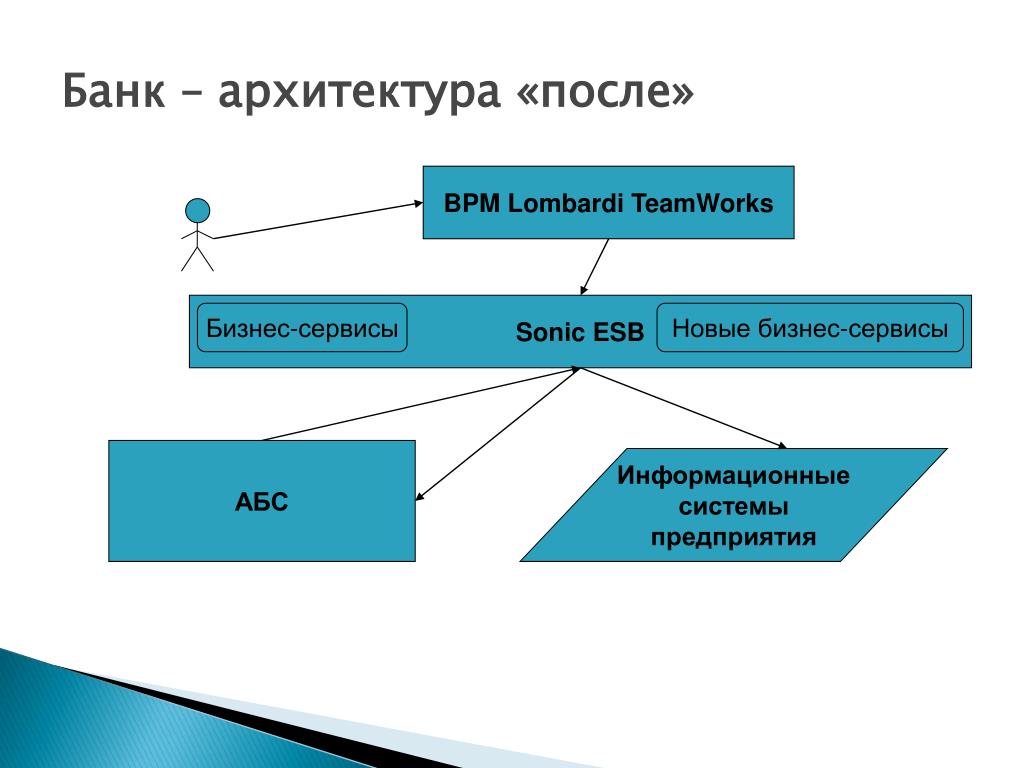 Банк – архитектура «после»

BPM Lombardi TeamWorks

Бизнес-сервисы

Sonic ESB

Новые бизнес-сервисы

АБС

Информационные системы предприятия